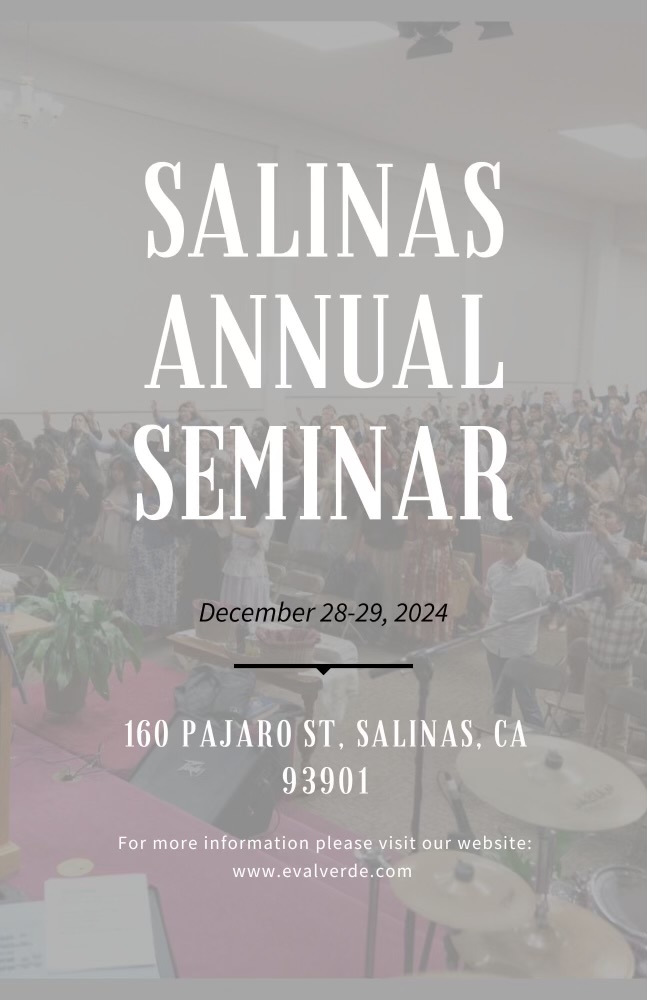 SALINAS ANNUAL SEMINAR

December 28-29, 2024

160 PAJARO ST, SALINAS, CA 93901

For more information please visit our website: www.evalverde.com